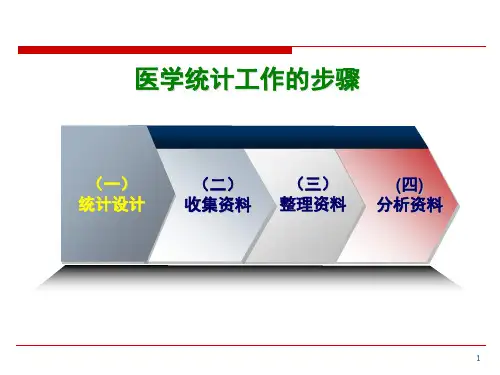 医学统计工作的步骤

（一）
统计设计

（二）
收集资料

（三）
整理资料

(四)
分析资料

1